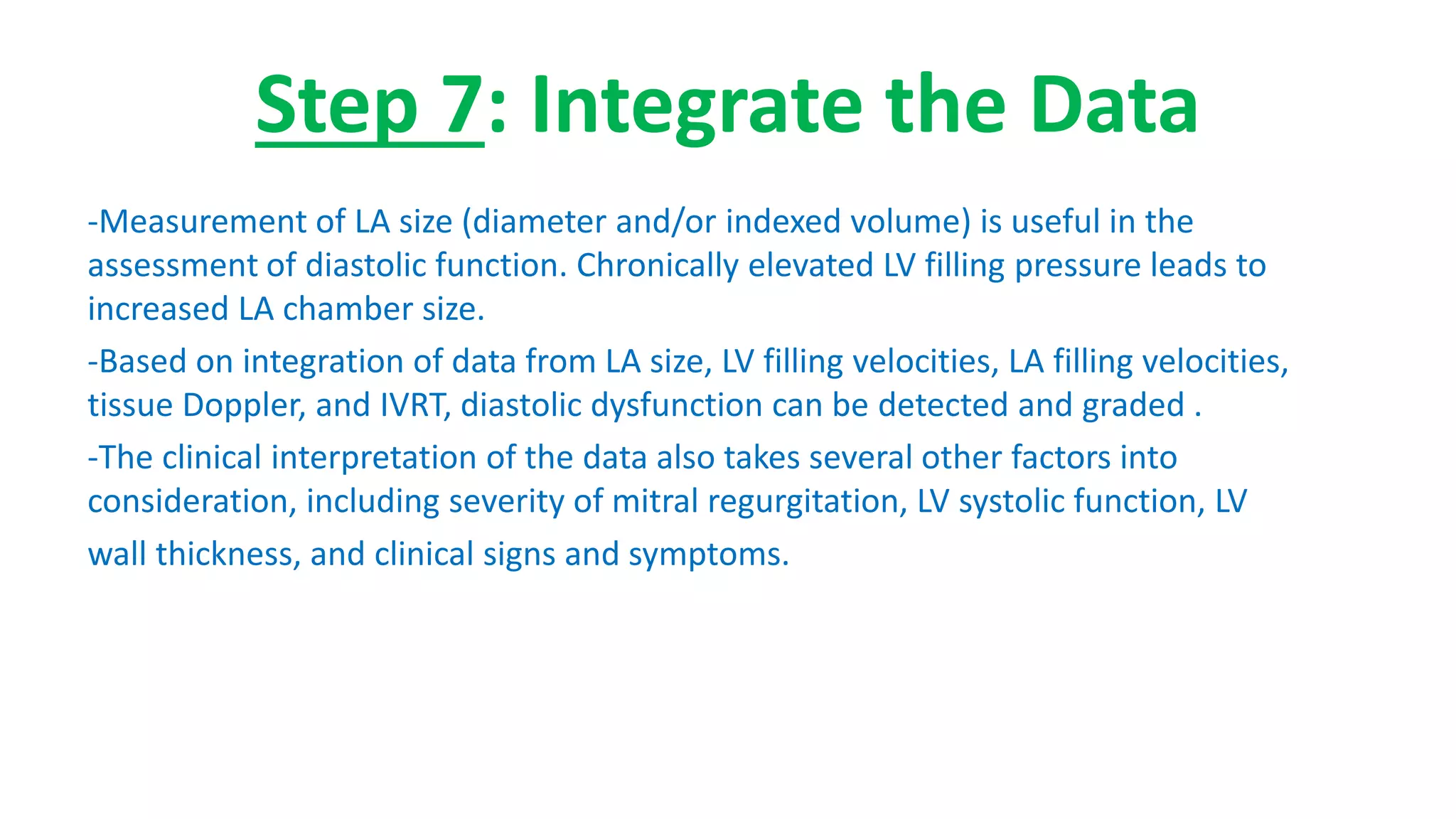 Step 7: Integrate the Data

-Measurement of LA size (diameter and/or indexed volume) is useful in the assessment of diastolic function. Chronically elevated LV filling pressure leads to increased LA chamber size.

-Based on integration of data from LA size, LV filling velocities, LA filling velocities, tissue Doppler, and IVRT, diastolic dysfunction can be detected and graded .

-The clinical interpretation of the data also takes several other factors into consideration, including severity of mitral regurgitation, LV systolic function, LV wall thickness, and clinical signs and symptoms.